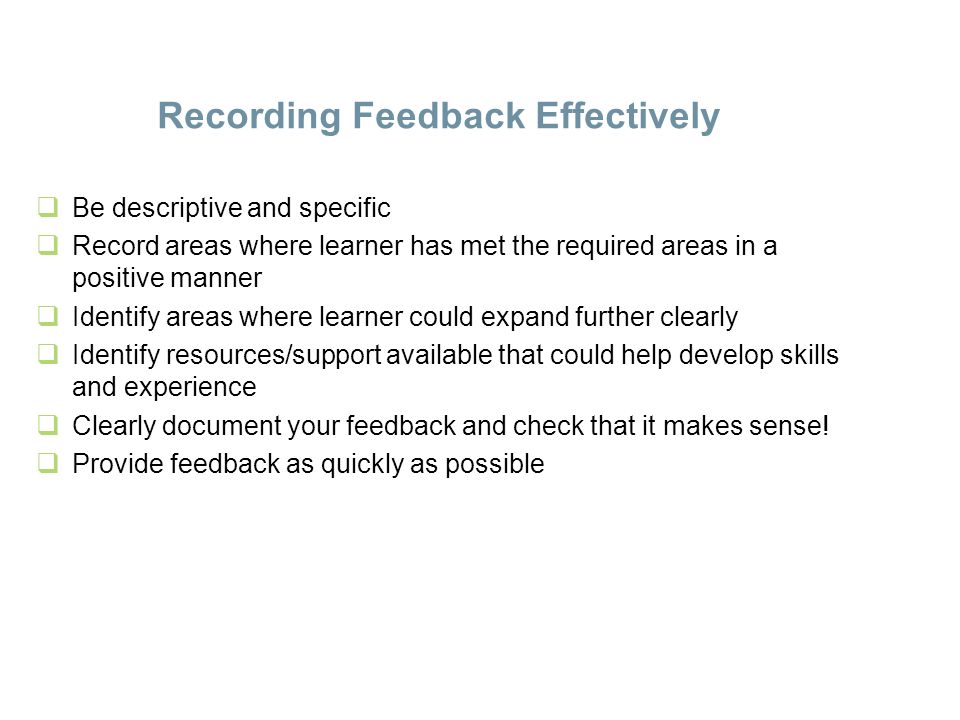 Recording Feedback Effectively

❑ Be descriptive and specific
❑ Record areas where learner has met the required areas in a positive manner
❑ Identify areas where learner could expand further clearly
❑ Identify resources/support available that could help develop skills and experience
❑ Clearly document your feedback and check that it makes sense!
❑ Provide feedback as quickly as possible